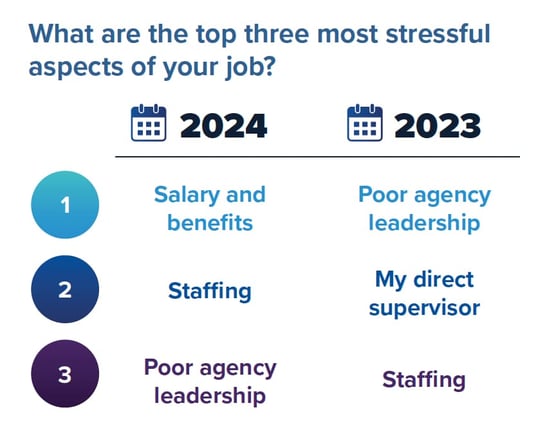 What are the top three most stressful aspects of your job?

|   | 2024 | 2023 |
|---|---|---|
| 1 | Salary and benefits | Poor agency leadership |
| 2 | Staffing | My direct supervisor |
| 3 | Poor agency leadership | Staffing |